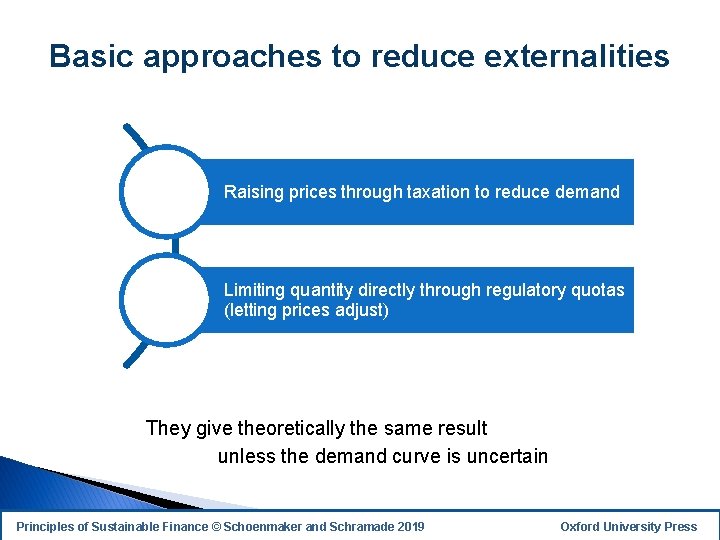 Basic approaches to reduce externalities

Raising prices through taxation to reduce demand

Limiting quantity directly through regulatory quotas (letting prices adjust)

They give theoretically the same result
unless the demand curve is uncertain

Principles of Sustainable Finance © Schoenmaker and Schramade 2019

Oxford University Press